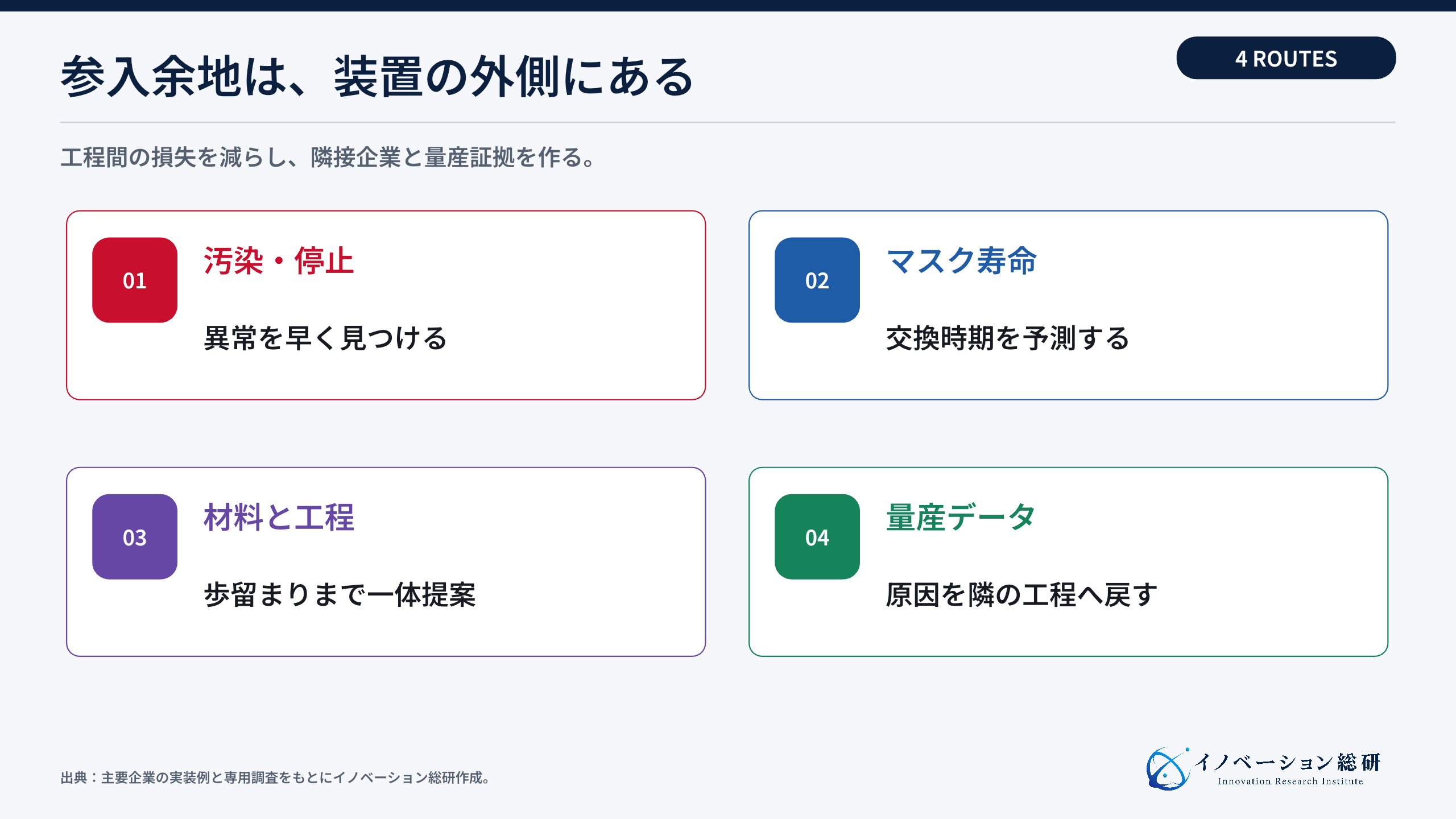 参入余地は、装置の外側にある

4 ROUTES

工程間の損失を減らし、隣接企業と量産証拠を作る。

01
汚染・停止
異常を早く見つける

02
マスク寿命
交換時期を予測する

03
材料と工程
歩留まりまで一体提案

04
量産データ
原因を隣の工程へ戻す

出典：主要企業の実装例と専用調査をもとにイノベーション総研作成。

イノベーション総研
Innovation Research Institute